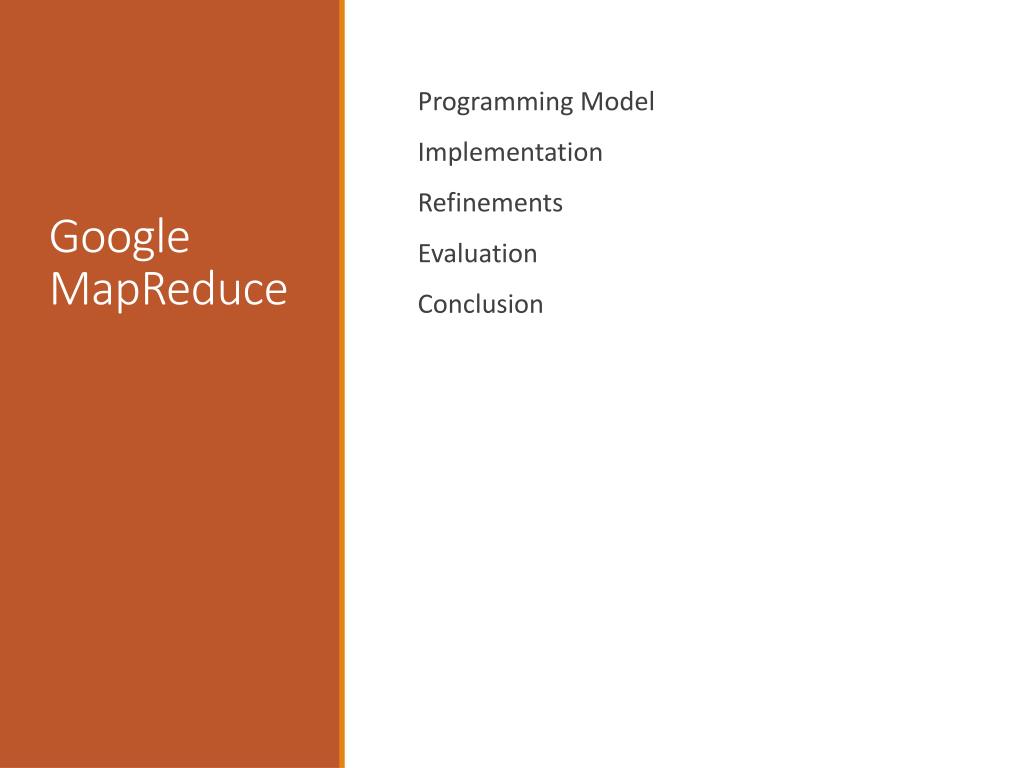 Google MapReduce

Programming Model

Implementation

Refinements

Evaluation

Conclusion